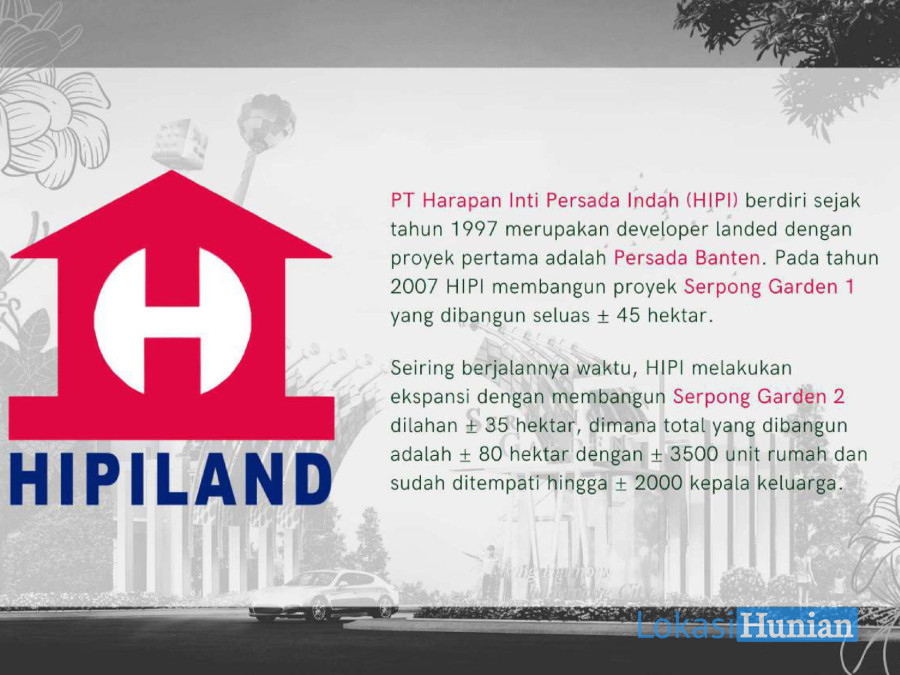 H

HIPILAND

PT Harapan Inti Persada Indah (HIPI) berdiri sejak tahun 1997 merupakan developer landed dengan proyek pertama adalah Persada Banten. Pada tahun 2007 HIPI membangun proyek Serpong Garden 1 yang dibangun seluas ± 45 hektar.

Seiring berjalannya waktu, HIPI melakukan ekspansi dengan membangun Serpong Garden 2 dilahan ± 35 hektar, dimana total yang dibangun adalah ± 80 hektar dengan ± 3500 unit rumah dan sudah ditempati hingga ± 2000 kepala keluarga.

LokasiHunian